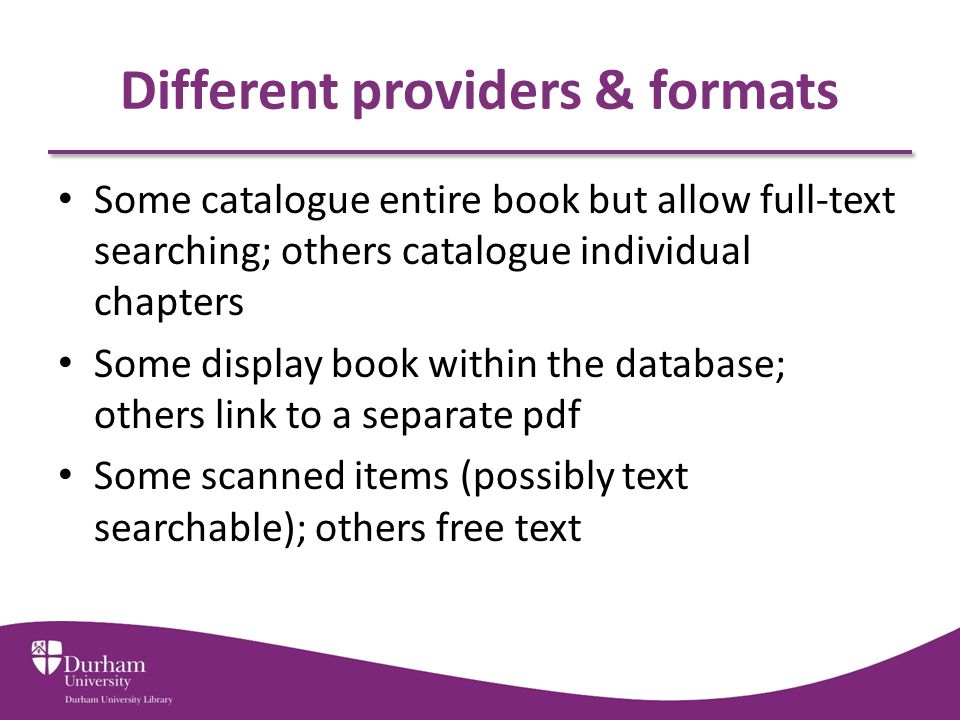 Different providers & formats

• Some catalogue entire book but allow full-text searching; others catalogue individual chapters

• Some display book within the database; others link to a separate pdf

• Some scanned items (possibly text searchable); others free text

Durham University
Durham University Library